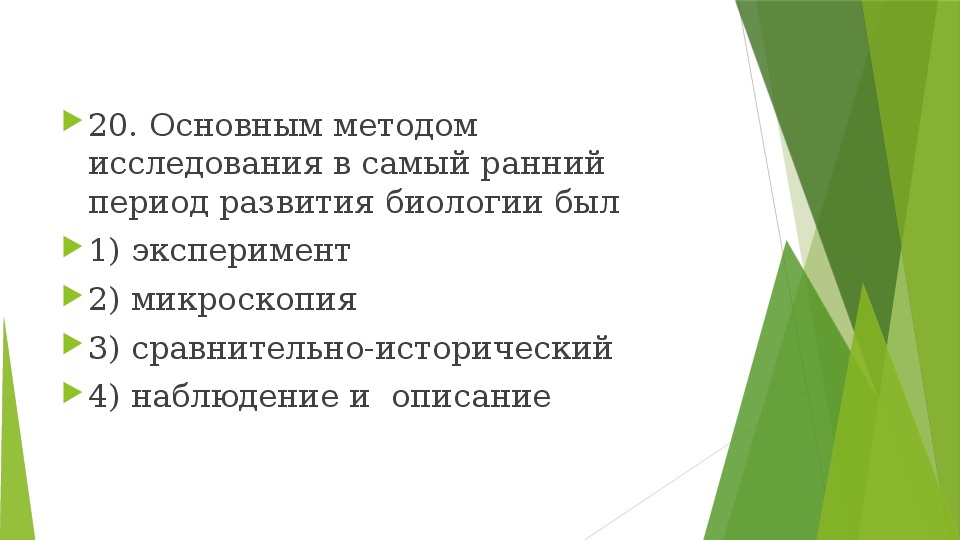 20. Основным методом исследования в самый ранний период развития биологии был

1) эксперимент

2) микроскопия

3) сравнительно-исторический

4) наблюдение и описание